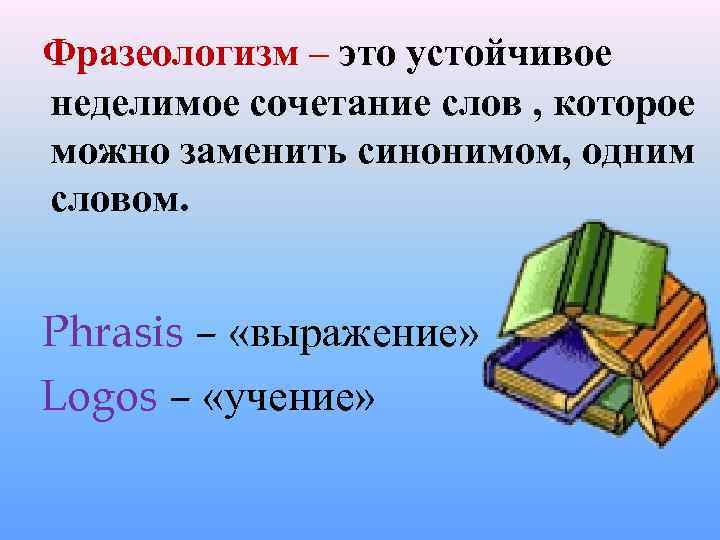 Фразеологизм – это устойчивое неделимое сочетание слов , которое можно заменить синонимом, одним словом.

Phrasis – «выражение»
Logos – «учение»